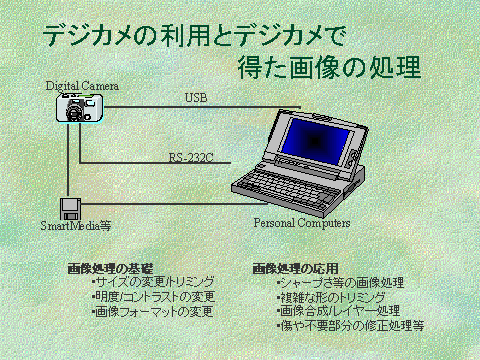 デジカメの利用とデジカメで得た画像の処理

Digital Camera

USB

RS-232C

SmartMedia等

Personal Computers

画像処理の基礎
・サイズの変更/トリミング
・明度/コントラストの変更
・画像フォーマットの変更

画像処理の応用
・シャープさ等の画像処理
・複雑な形のトリミング
・画像合成/レイヤー処理
・傷や不要部分の修正処理等